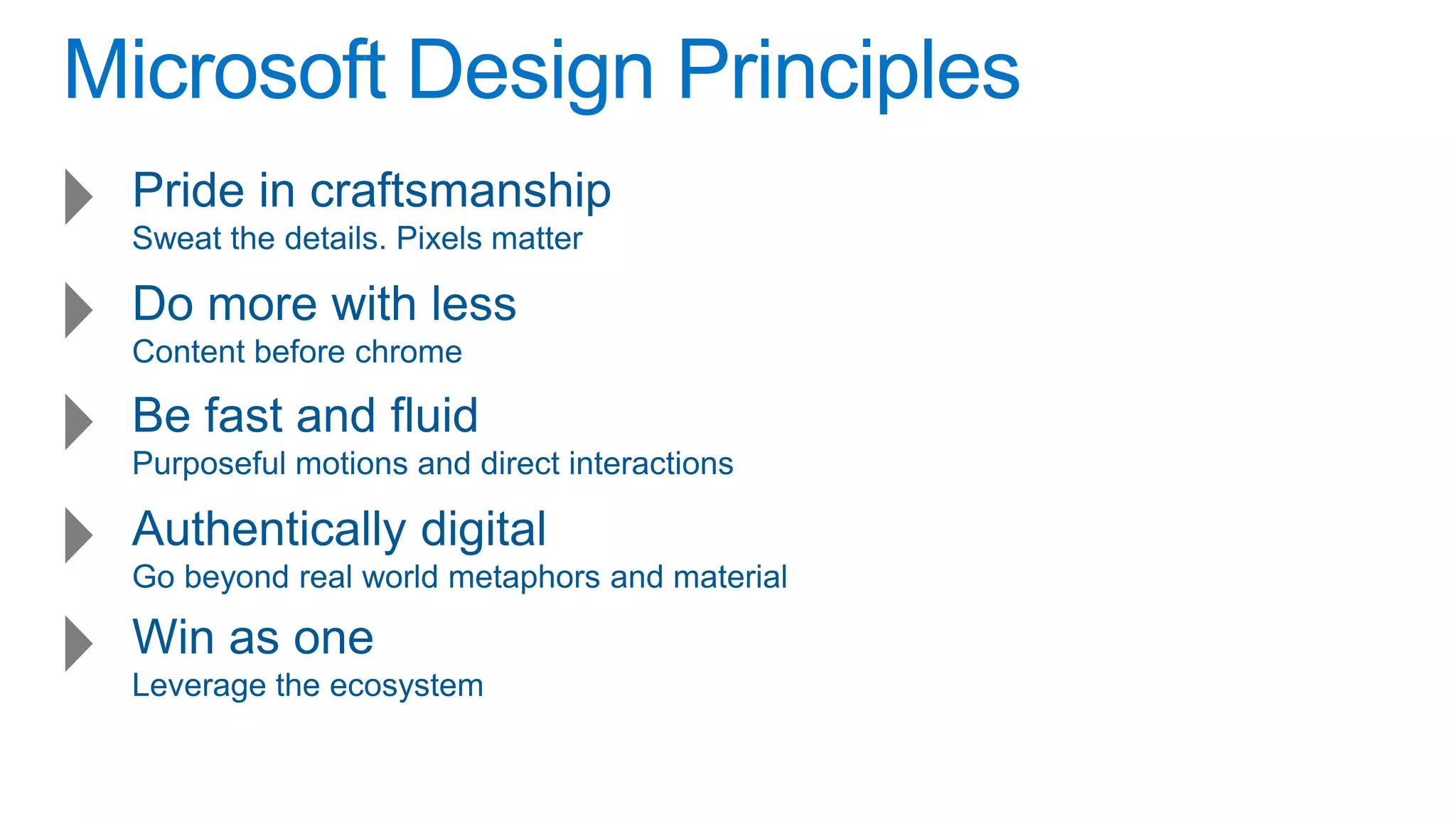 Microsoft Design Principles

Pride in craftsmanship
Sweat the details. Pixels matter

Do more with less
Content before chrome

Be fast and fluid
Purposeful motions and direct interactions

Authentically digital
Go beyond real world metaphors and material

Win as one
Leverage the ecosystem